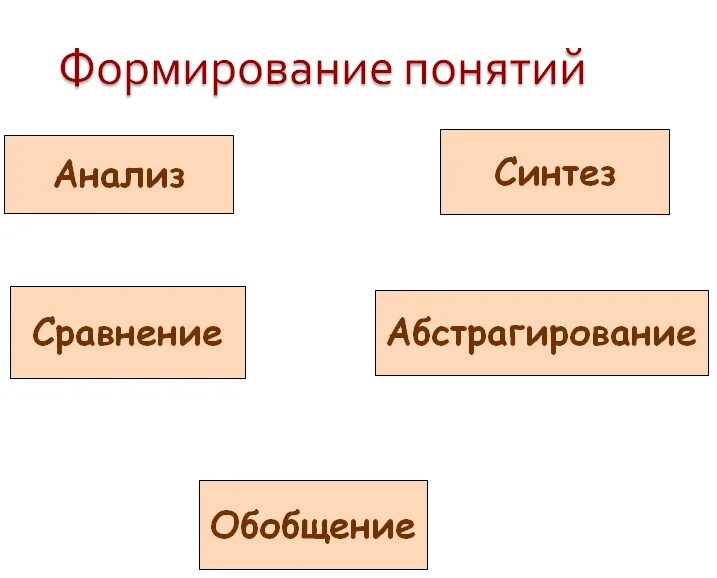 Формирование понятий

Анализ

Синтез

Сравнение

Абстрагирование

Обобщение